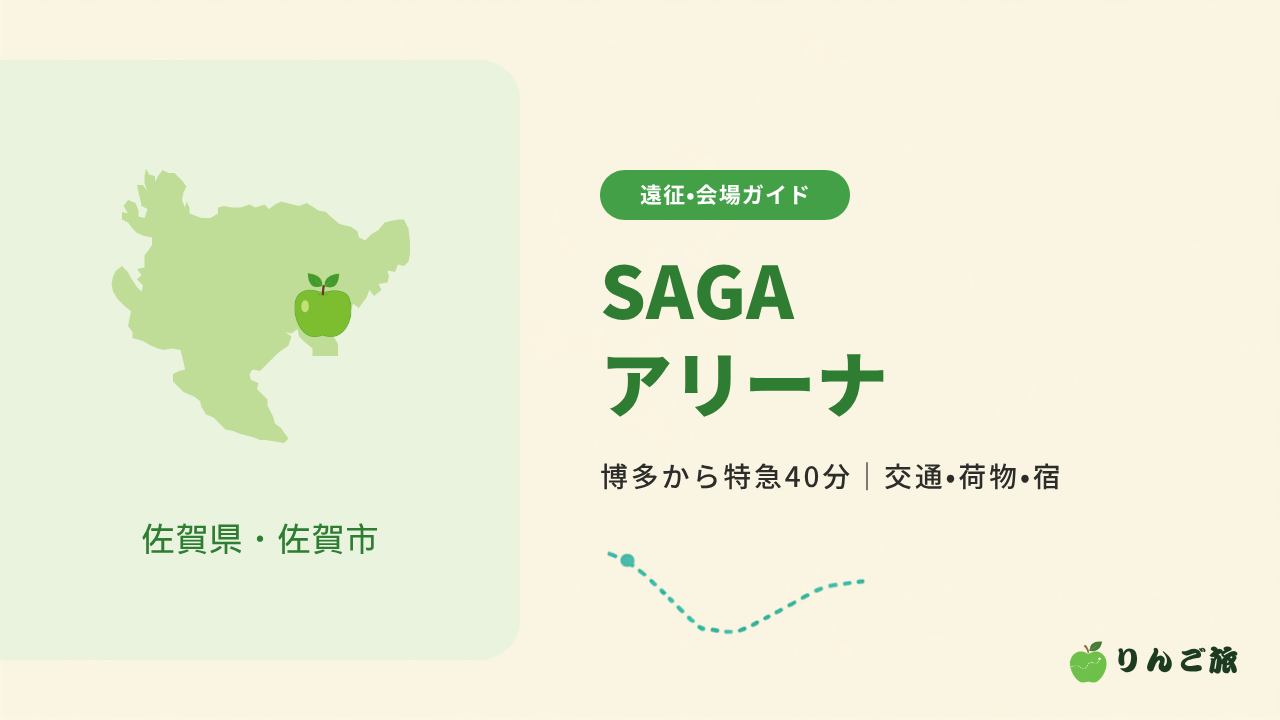 佐賀県・佐賀市

遠征•会場ガイド

SAGA
アリーナ

博多から特急40分｜交通•荷物•宿

りんご旅